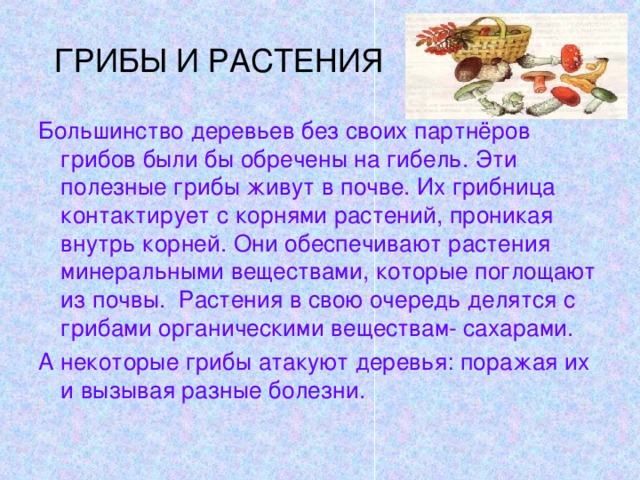 ГРИБЫ И РАСТЕНИЯ

Большинство деревьев без своих партнёров грибов были бы обречены на гибель. Эти полезные грибы живут в почве. Их грибница контактирует с корнями растений, проникая внутрь корней. Они обеспечивают растения минеральными веществами, которые поглощают из почвы. Растения в свою очередь делятся с грибами органическими веществам- сахарами.

А некоторые грибы атакуют деревья: поражая их и вызывая разные болезни.